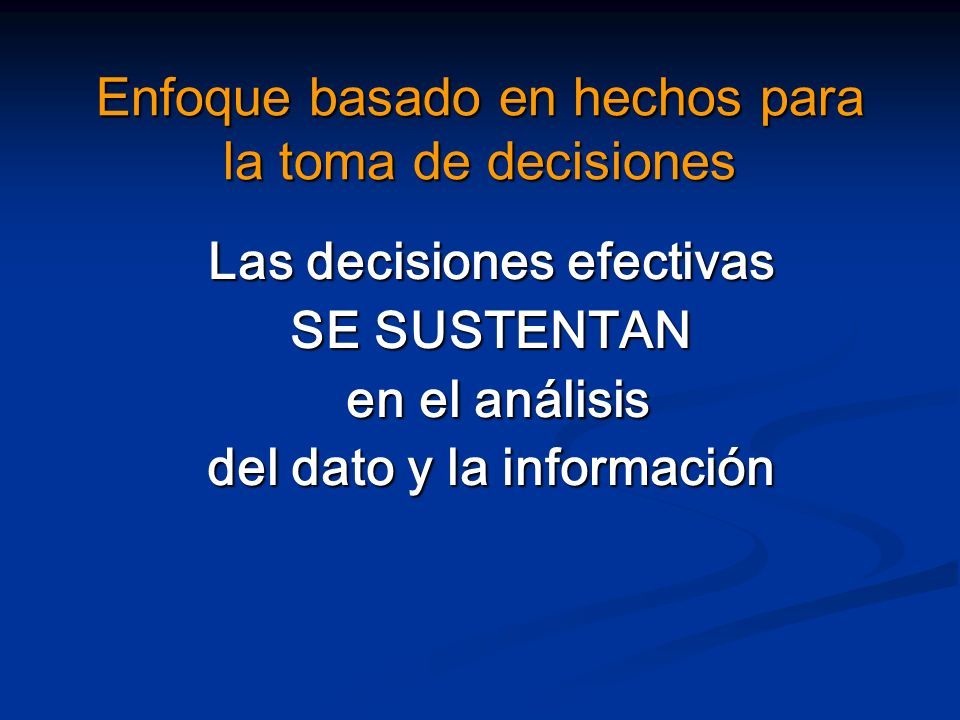 Enfoque basado en hechos para la toma de decisiones

Las decisiones efectivas
SE SUSTENTAN
en el análisis
del dato y la información